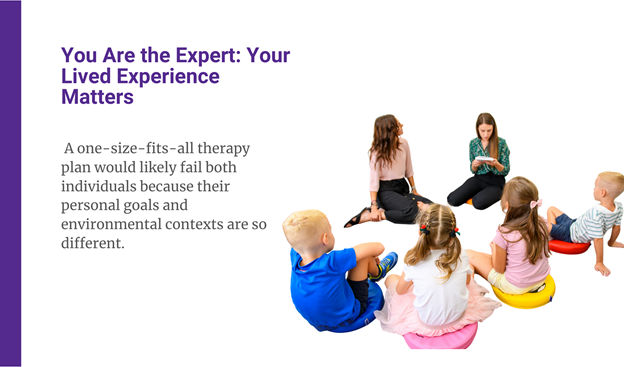 You Are the Expert: Your Lived Experience Matters

A one-size-fits-all therapy plan would likely fail both individuals because their personal goals and environmental contexts are so different.